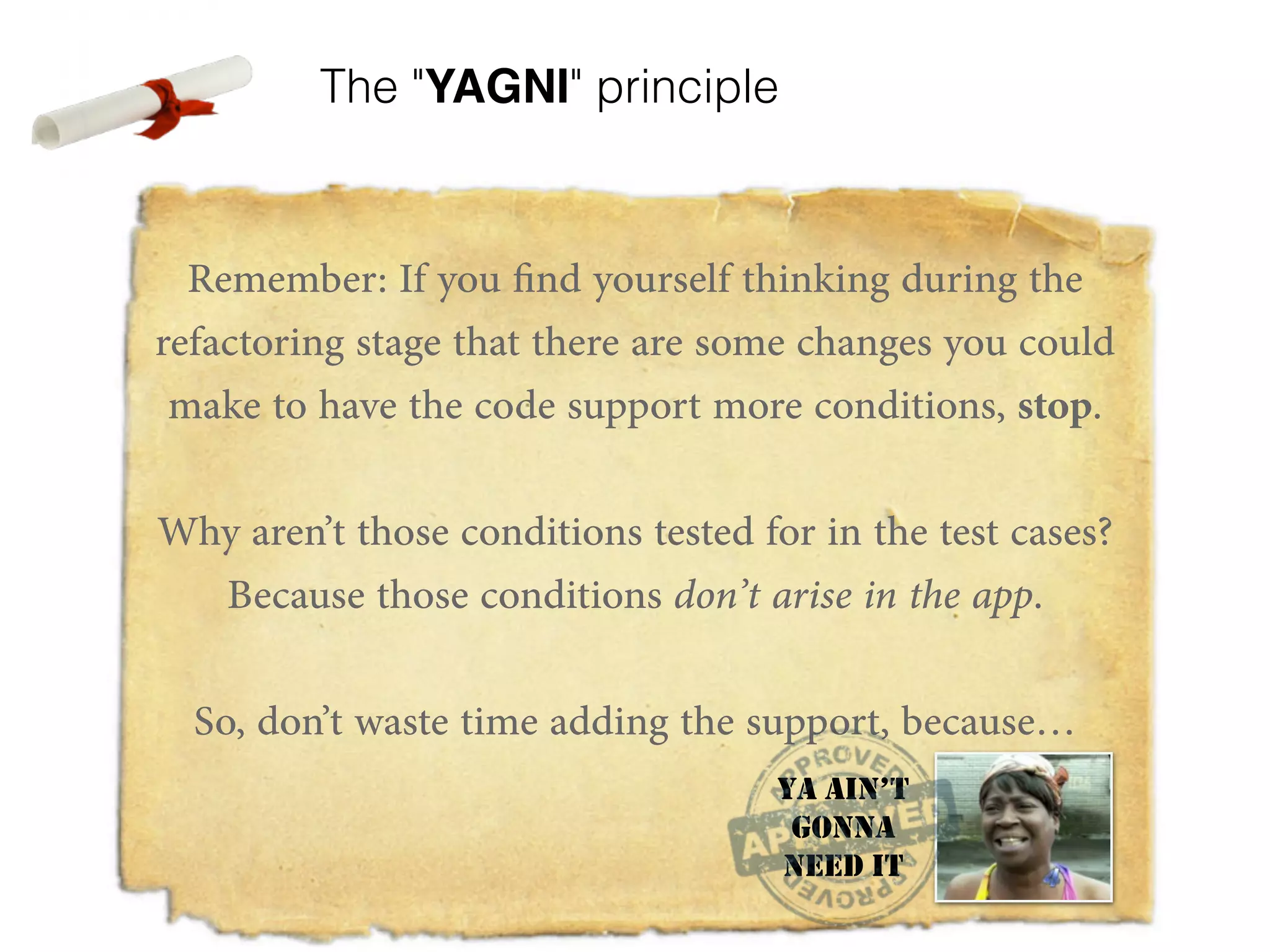 The "YAGNI" principle

Remember: If you find yourself thinking during the refactoring stage that there are some changes you could make to have the code support more conditions, stop.

Why aren't those conditions tested for in the test cases? Because those conditions don't arise in the app.

So, don't waste time adding the support, because…

APPROVED
APPROVED
APPROVED

YA AIN'T GONNA NEED IT